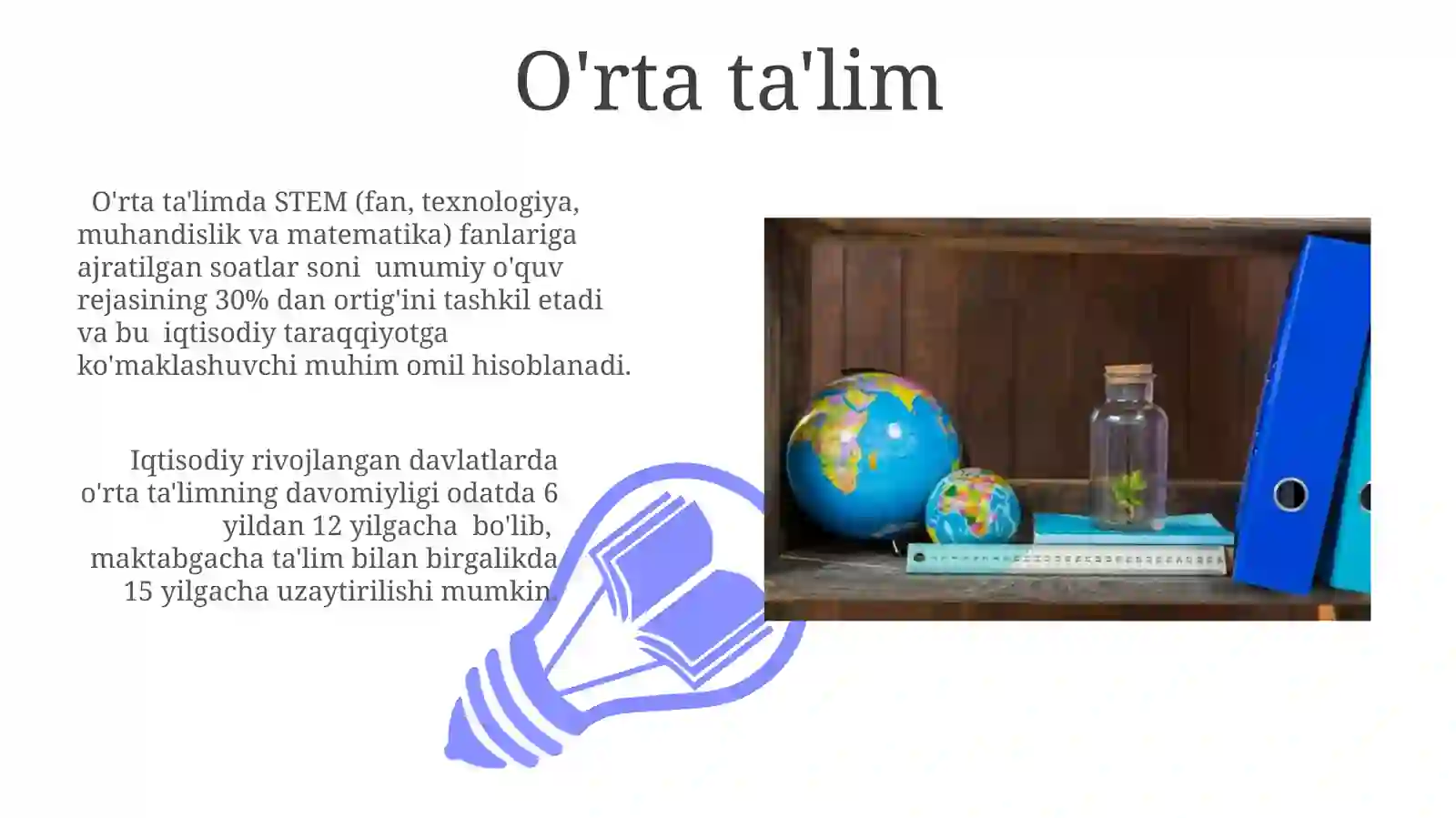 O'rta ta'lim

O'rta ta'limda STEM (fan, texnologiya, muhandislik va matematika) fanlariga ajratilgan soatlar soni umumiy o'quv rejasining 30% dan ortig'ini tashkil etadi va bu iqtisodiy taraqqiyotga ko'maklashuvchi muhim omil hisoblanadi.

Iqtisodiy rivojlangan davlatlarda o'rta ta'limning davomiyligi odatda 6 yildan 12 yilgacha bo'lib, maktabgacha ta'lim bilan birgalikda 15 yilgacha uzaytirilishi mumkin.